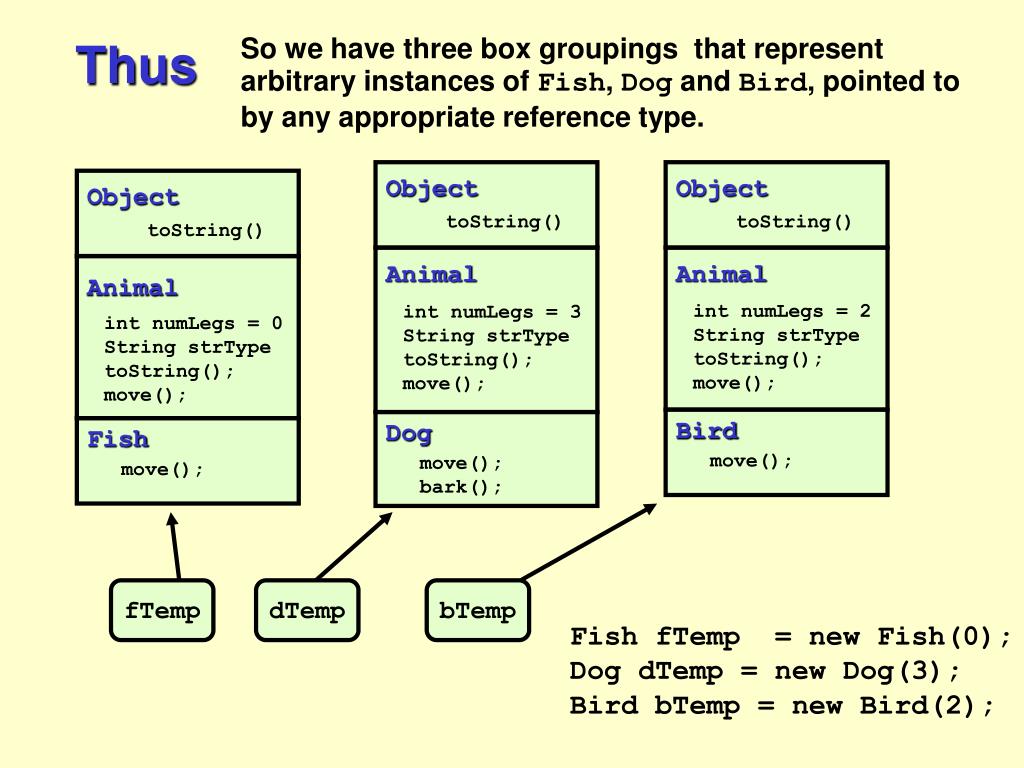 Thus

So we have three box groupings that represent arbitrary instances of Fish, Dog and Bird, pointed to by any appropriate reference type.

Object
toString()

Animal
int numLegs = 0
String strType
toString();
move();

Fish
move();

Object
toString()

Animal
int numLegs = 3
String strType
toString();
move();

Dog
move();
bark();

Object
toString()

Animal
int numLegs = 2
String strType
toString();
move();

Bird
move();

fTemp

dTemp

bTemp

Fish fTemp = new Fish(0);
Dog dTemp = new Dog(3);
Bird bTemp = new Bird(2);